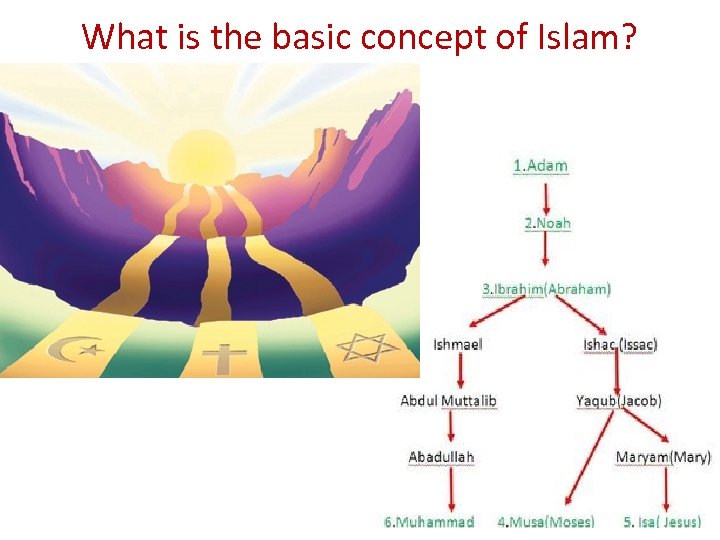 What is the basic concept of Islam?

1.Adam

2.Noah

3.Ibrahim(Abraham)

Ishmael

Ishac (Issac)

Abdul Muttalib

Yaqub(Jacob)

Abadullah

Maryam(Mary)

6.Muhammad

4.Musa(Moses)

5. Isa( Jesus)